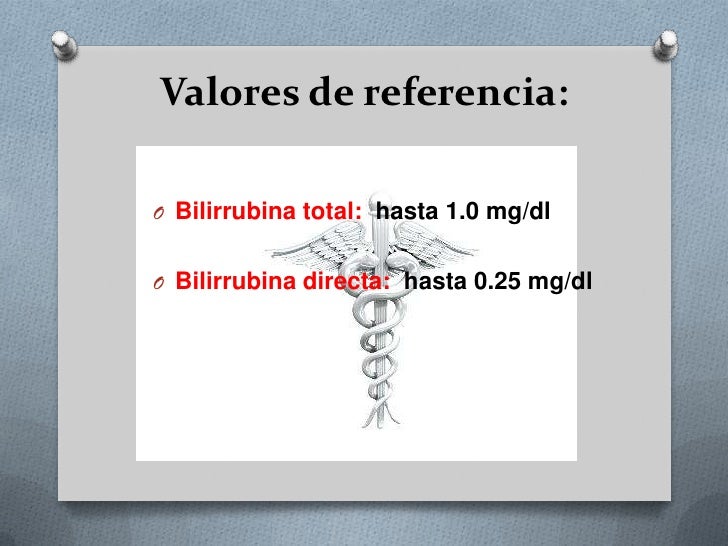 Valores de referencia:

O Bilirrubina total: hasta 1.0 mg/dl

O Bilirrubina directa: hasta 0.25 mg/dl